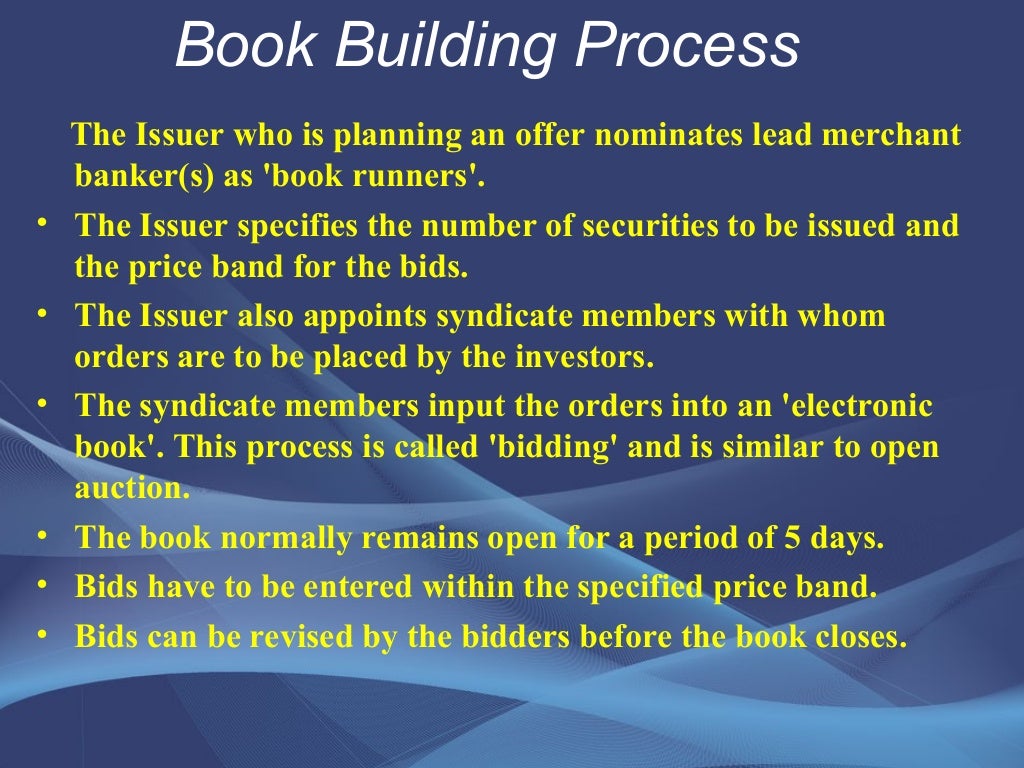 Book Building Process

The Issuer who is planning an offer nominates lead merchant banker(s) as 'book runners'.

• The Issuer specifies the number of securities to be issued and the price band for the bids.

• The Issuer also appoints syndicate members with whom orders are to be placed by the investors.

• The syndicate members input the orders into an 'electronic book'. This process is called 'bidding' and is similar to open auction.

• The book normally remains open for a period of 5 days.

• Bids have to be entered within the specified price band.

• Bids can be revised by the bidders before the book closes.